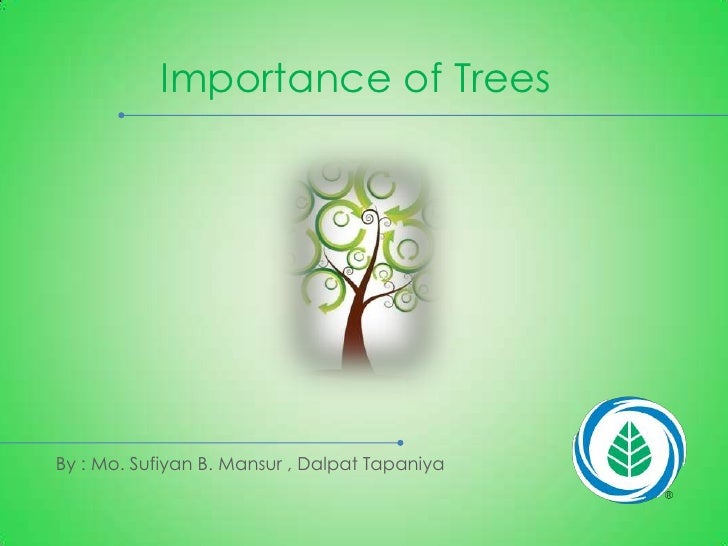 Importance of Trees

By : Mo. Sufiyan B. Mansur , Dalpat Tapaniya

®